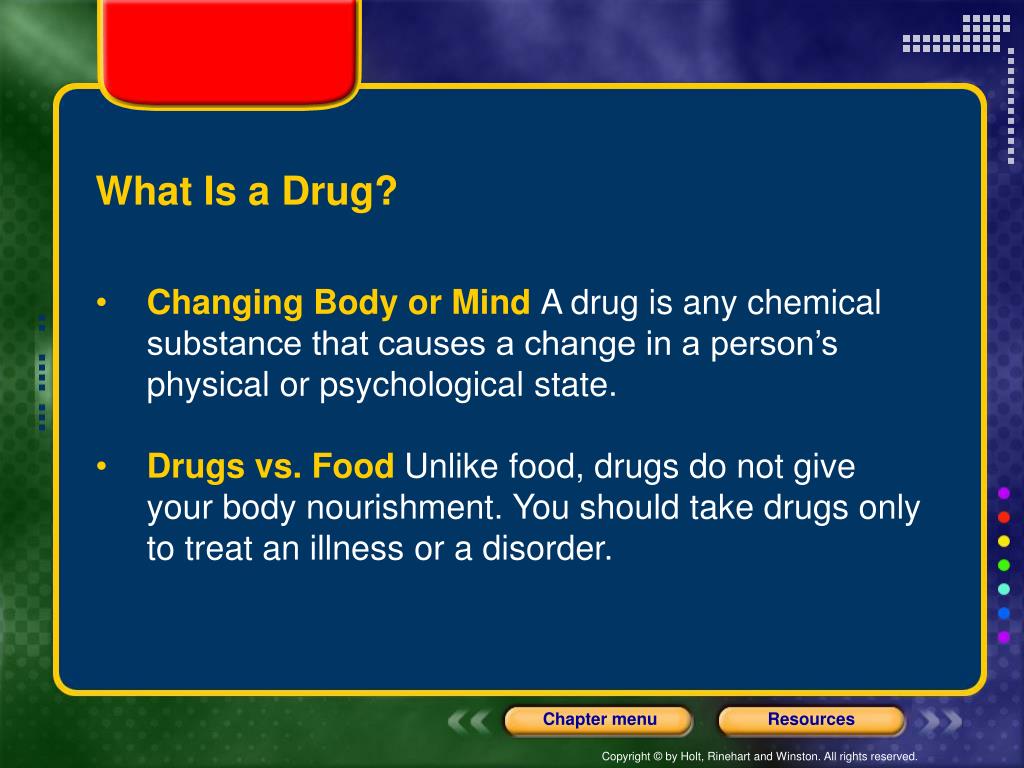 What Is a Drug?

• Changing Body or Mind A drug is any chemical substance that causes a change in a person’s physical or psychological state.

• Drugs vs. Food Unlike food, drugs do not give your body nourishment. You should take drugs only to treat an illness or a disorder.

Chapter menu

Resources

Copyright © by Holt, Rinehart and Winston. All rights reserved.